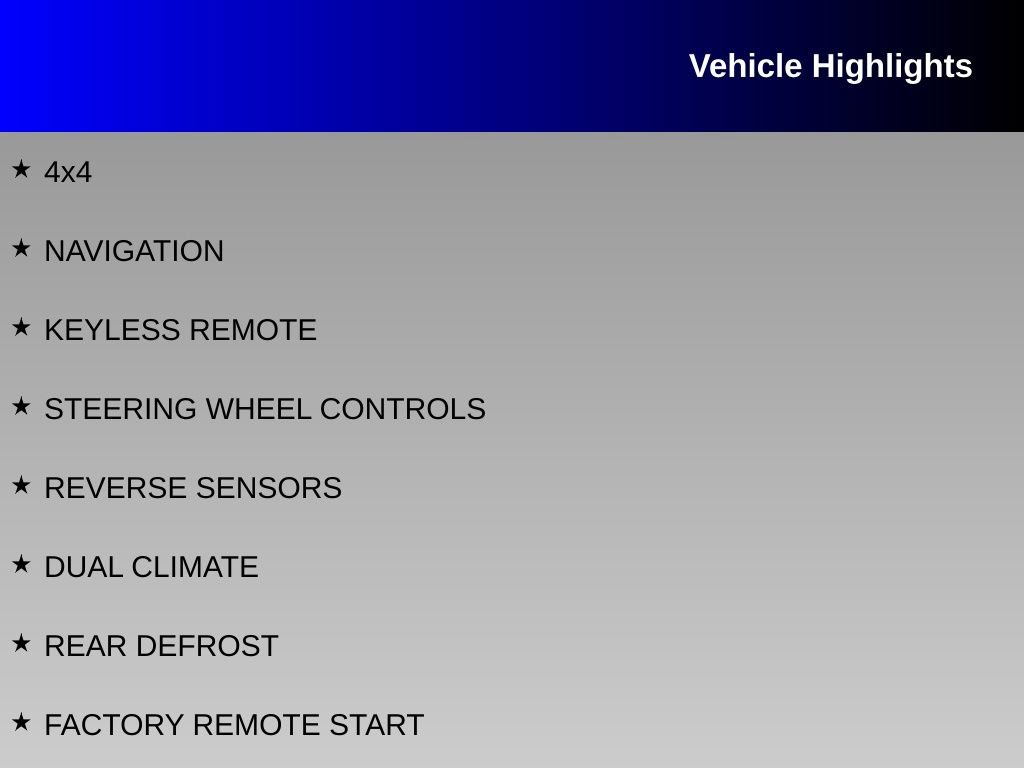 Vehicle Highlights

★ 4x4

★ NAVIGATION

★ KEYLESS REMOTE

★ STEERING WHEEL CONTROLS

★ REVERSE SENSORS

★ DUAL CLIMATE

★ REAR DEFROST

★ FACTORY REMOTE START